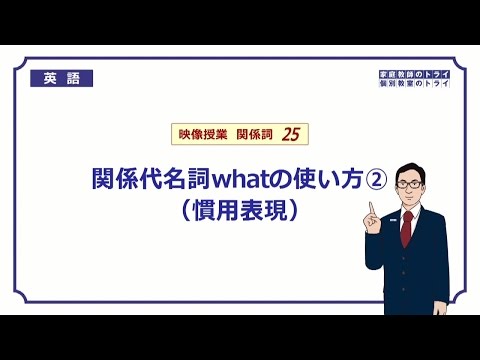 英語

家庭教師のトライ
個別教室のトライ

映像授業　関係詞　25

関係代名詞whatの使い方②
（慣用表現）